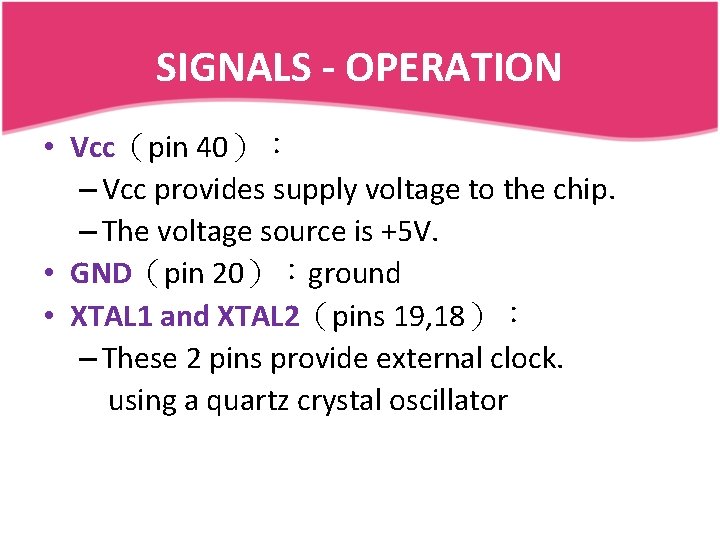 SIGNALS - OPERATION

• Vcc（pin 40）：
– Vcc provides supply voltage to the chip.
– The voltage source is +5V.
• GND（pin 20）：ground
• XTAL1 and XTAL2（pins 19,18）：
– These 2 pins provide external clock. using a quartz crystal oscillator